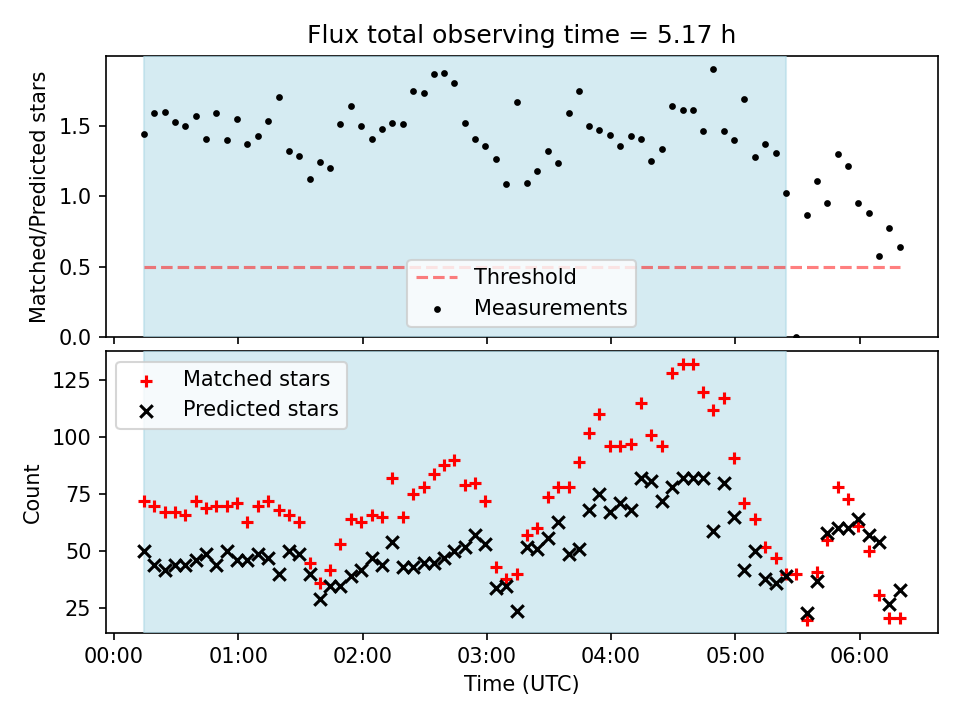 Flux total observing time = 5.17 h

Matched/Predicted stars

1.5
1.0
0.5
0.0

Threshold
Measurements

Matched stars
Predicted stars

Count

125
100
75
50
25

00:00 01:00 02:00 03:00 04:00 05:00 06:00
Time (UTC)